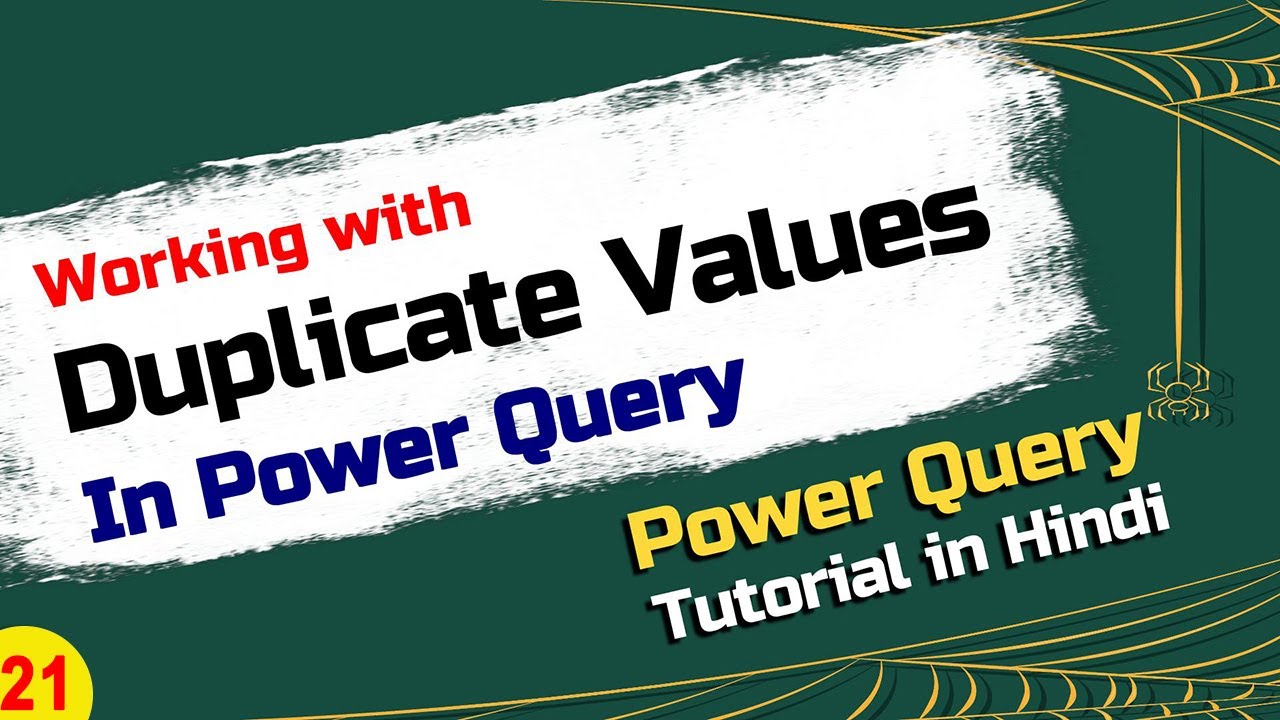 Working with
Duplicate Values
In Power Query

Power Query
Tutorial in Hindi

21